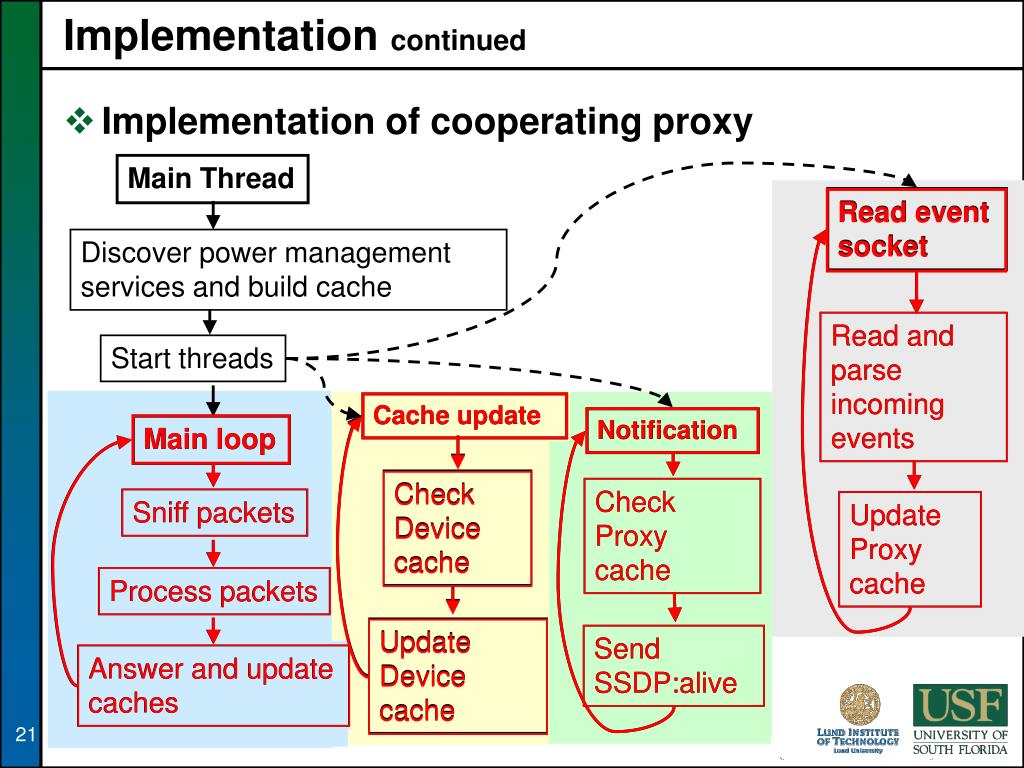 Implementation continued

❖ Implementation of cooperating proxy

Main Thread

Discover power management services and build cache

Start threads

Main loop

Sniff packets

Process packets

Answer and update caches

Cache update

Check Device cache

Update Device cache

Notification

Check Proxy cache

Send SSDP:alive

Read event socket

Read and parse incoming events

Update Proxy cache

21

LUND INSTITUTE OF TECHNOLOGY Lund University

USF UNIVERSITY OF SOUTH FLORIDA